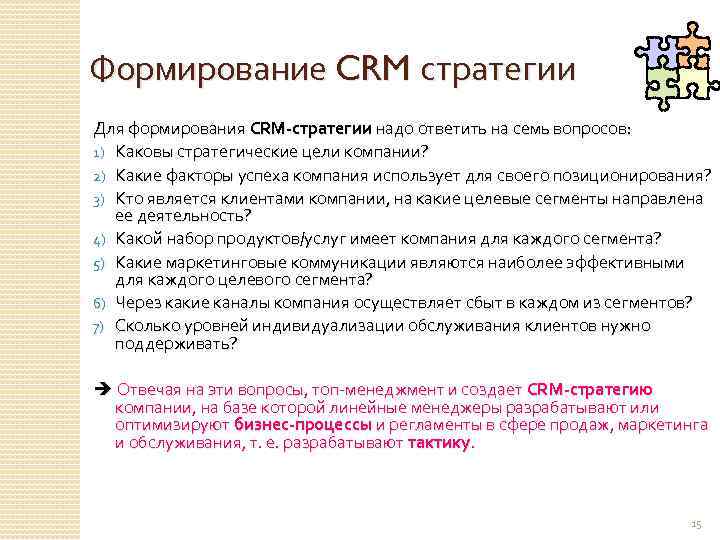 Формирование CRM стратегии

Для формирования CRM-стратегии надо ответить на семь вопросов:
1) Каковы стратегические цели компании?
2) Какие факторы успеха компания использует для своего позиционирования?
3) Кто является клиентами компании, на какие целевые сегменты направлена ее деятельность?
4) Какой набор продуктов/услуг имеет компания для каждого сегмента?
5) Какие маркетинговые коммуникации являются наиболее эффективными для каждого целевого сегмента?
6) Через какие каналы компания осуществляет сбыт в каждом из сегментов?
7) Сколько уровней индивидуализации обслуживания клиентов нужно поддерживать?

➔ Отвечая на эти вопросы, топ-менеджмент и создает CRM-стратегию компании, на базе которой линейные менеджеры разрабатывают или оптимизируют бизнес-процессы и регламенты в сфере продаж, маркетинга и обслуживания, т. е. разрабатывают тактику.

15